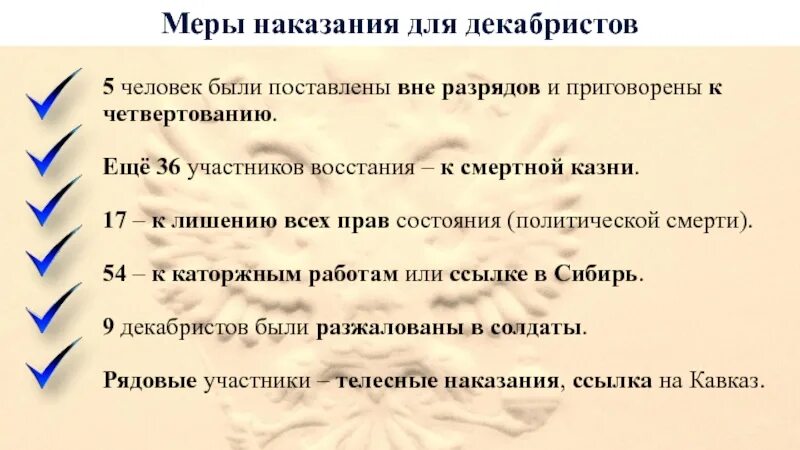 Меры наказания для декабристов

5 человек были поставлены вне разрядов и приговорены к четвертованию.

Ещё 36 участников восстания – к смертной казни.

17 – к лишению всех прав состояния (политической смерти).

54 – к каторжным работам или ссылке в Сибирь.

9 декабристов были разжалованы в солдаты.

Рядовые участники – телесные наказания, ссылка на Кавказ.